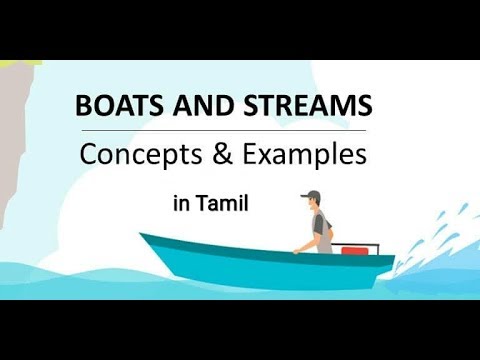 BOATS AND STREAMS

Concepts & Examples

in Tamil